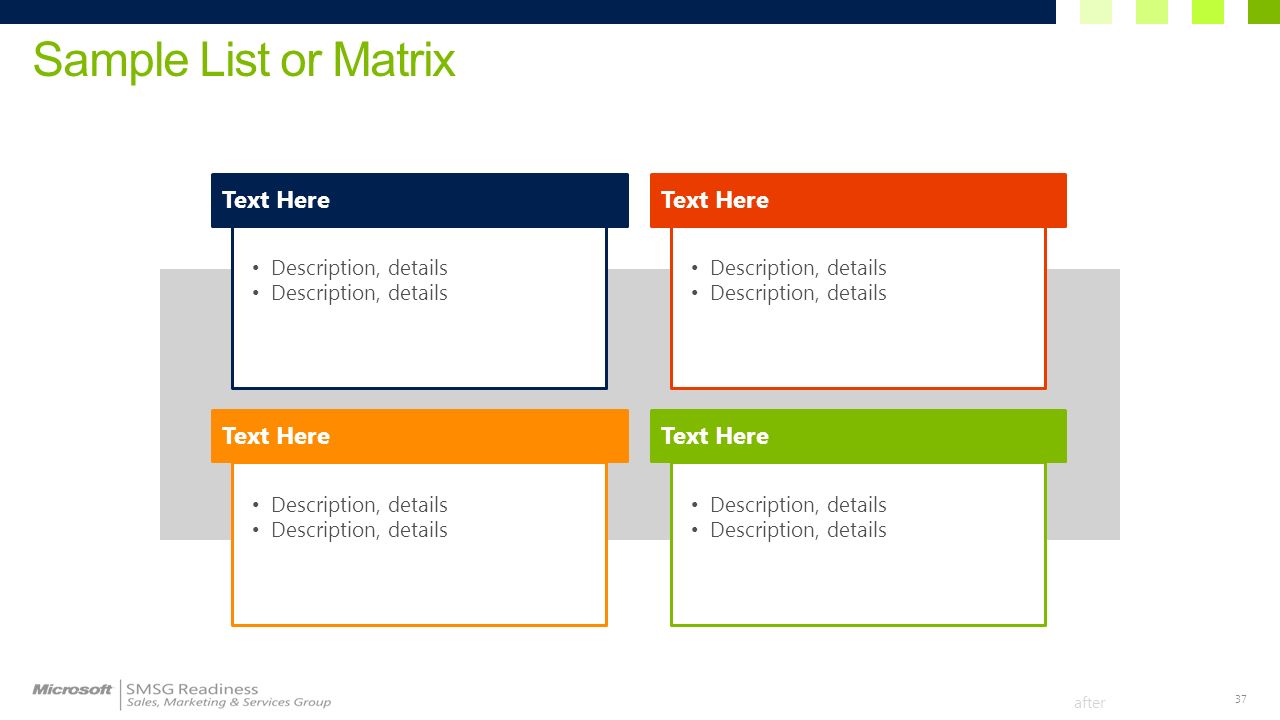 Sample List or Matrix

Text Here
• Description, details
• Description, details

Text Here
• Description, details
• Description, details

Text Here
• Description, details
• Description, details

Text Here
• Description, details
• Description, details

Microsoft | SMSG Readiness
Sales, Marketing & Services Group

.after

37